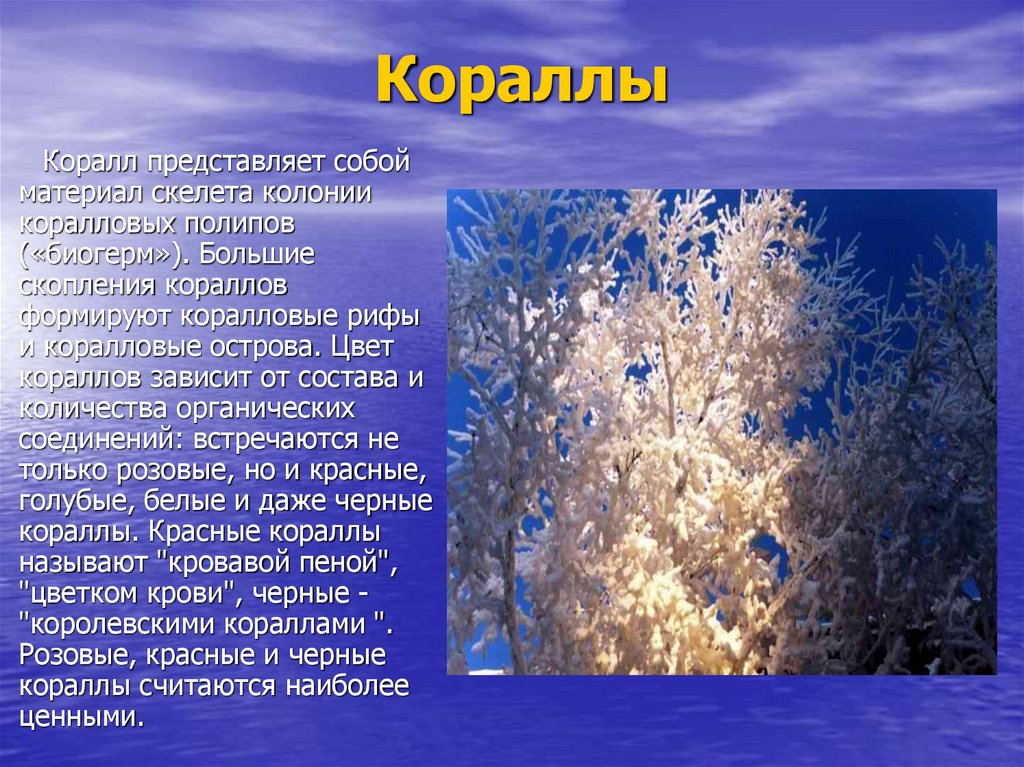 Кораллы

Коралл представляет собой материал скелета колонии коралловых полипов («биогерм»). Большие скопления кораллов формируют коралловые рифы и коралловые острова. Цвет кораллов зависит от состава и количества органических соединений: встречаются не только розовые, но и красные, голубые, белые и даже черные кораллы. Красные кораллы называют "кровавой пеной", "цветком крови", черные - "королевскими кораллами ". Розовые, красные и черные кораллы считаются наиболее ценными.